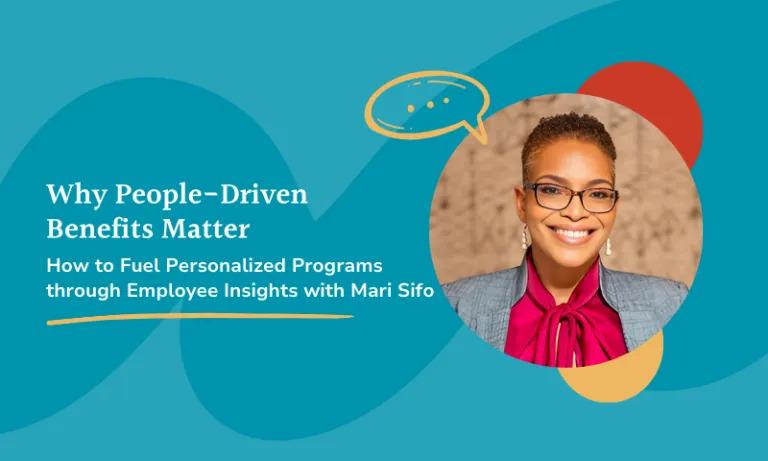 Why People-Driven Benefits Matter

How to Fuel Personalized Programs through Employee Insights with Mari Sifo